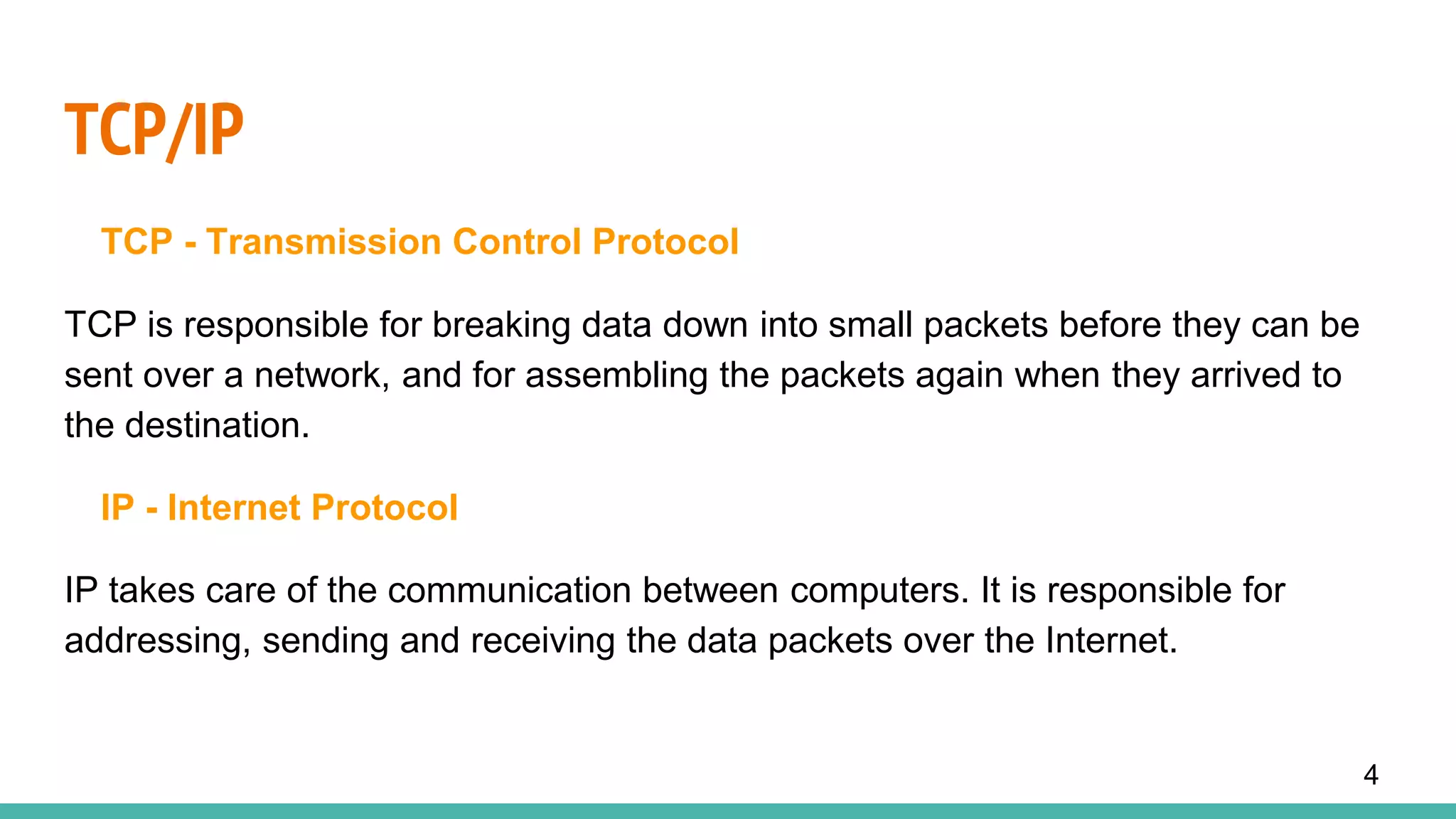 TCP/IP

TCP - Transmission Control Protocol

TCP is responsible for breaking data down into small packets before they can be sent over a network, and for assembling the packets again when they arrived to the destination.

IP - Internet Protocol

IP takes care of the communication between computers. It is responsible for addressing, sending and receiving the data packets over the Internet.

4